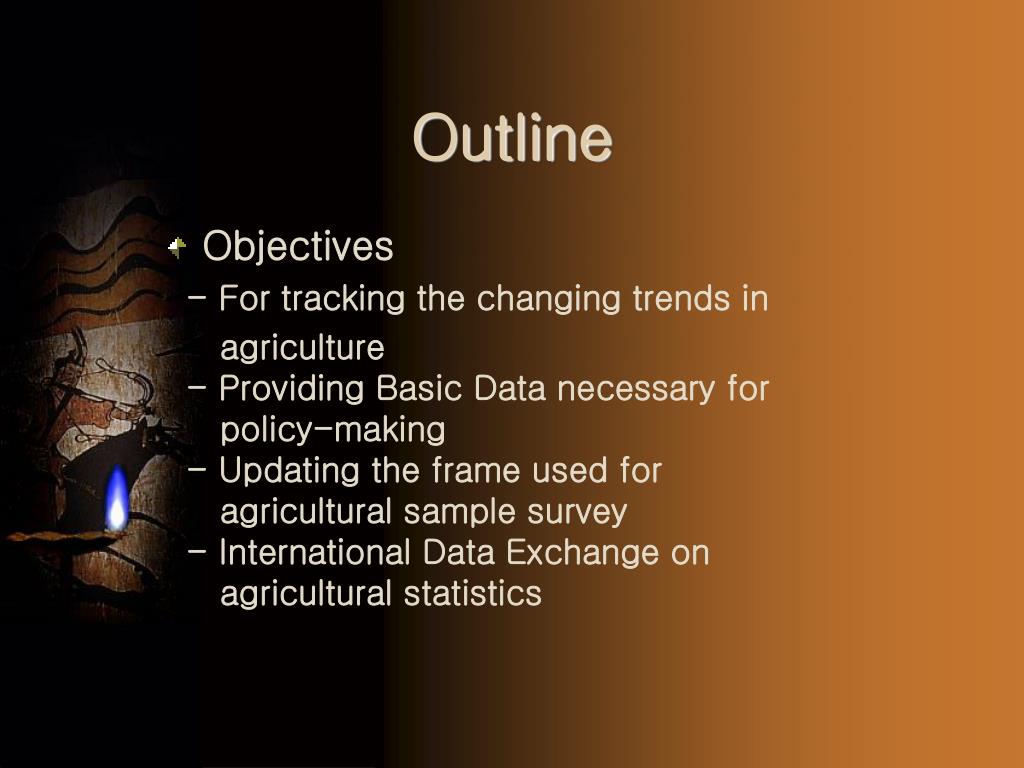 Outline

Objectives

- For tracking the changing trends in agriculture
- Providing Basic Data necessary for policy-making
- Updating the frame used for agricultural sample survey
- International Data Exchange on agricultural statistics